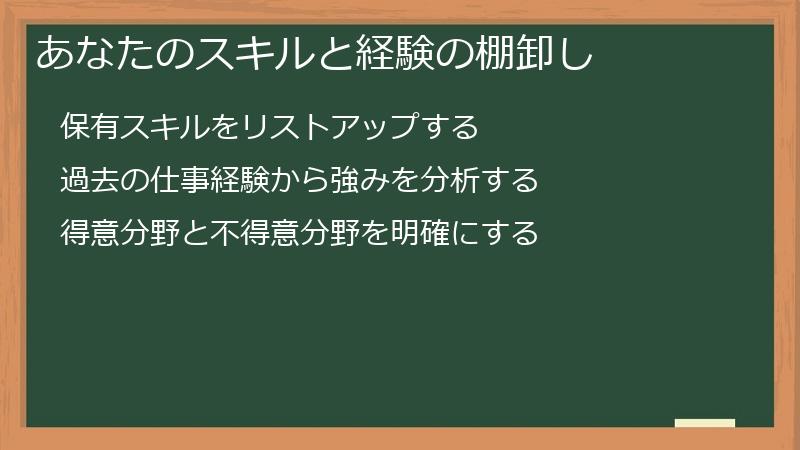 あなたのスキルと経験の棚卸し

保有スキルをリストアップする

過去の仕事経験から強みを分析する

得意分野と不得意分野を明確にする